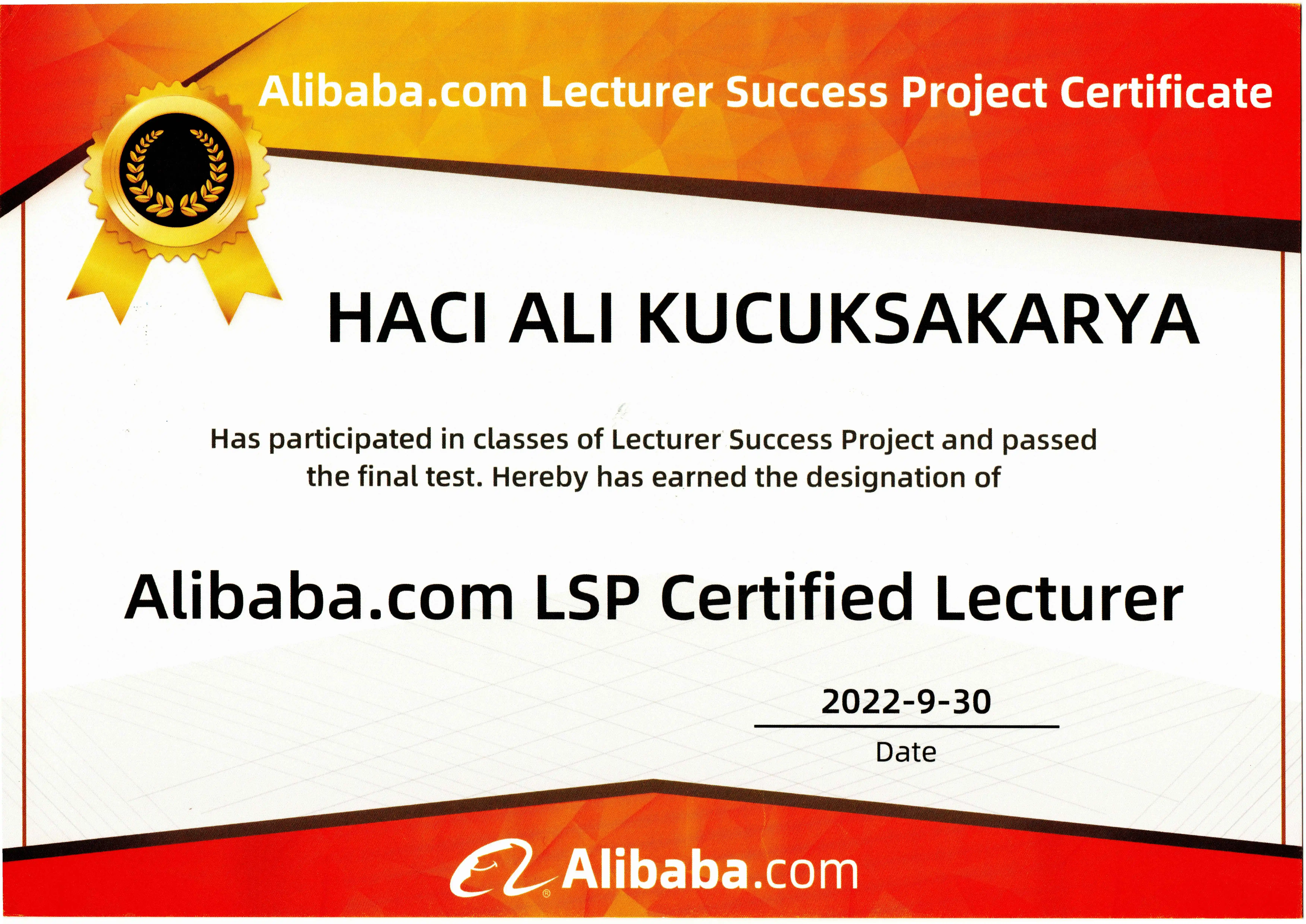 Alibaba.com Lecturer Success Project Certificate

HACI ALI KUCUKSAKARYA

Has participated in classes of Lecturer Success Project and passed the final test. Hereby has earned the designation of

Alibaba.com LSP Certified Lecturer

2022-9-30

Date

Alibaba.com